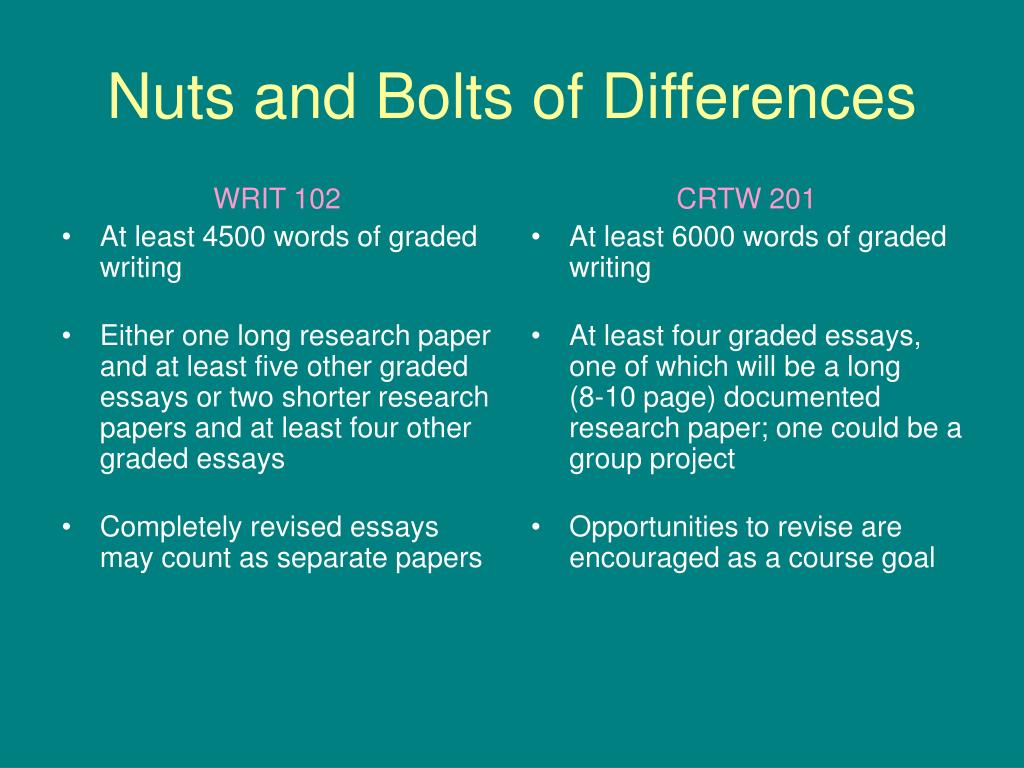 Nuts and Bolts of Differences

WRIT 102

• At least 4500 words of graded writing

• Either one long research paper and at least five other graded essays or two shorter research papers and at least four other graded essays

• Completely revised essays may count as separate papers

CRTW 201

• At least 6000 words of graded writing

• At least four graded essays, one of which will be a long (8-10 page) documented research paper; one could be a group project

• Opportunities to revise are encouraged as a course goal